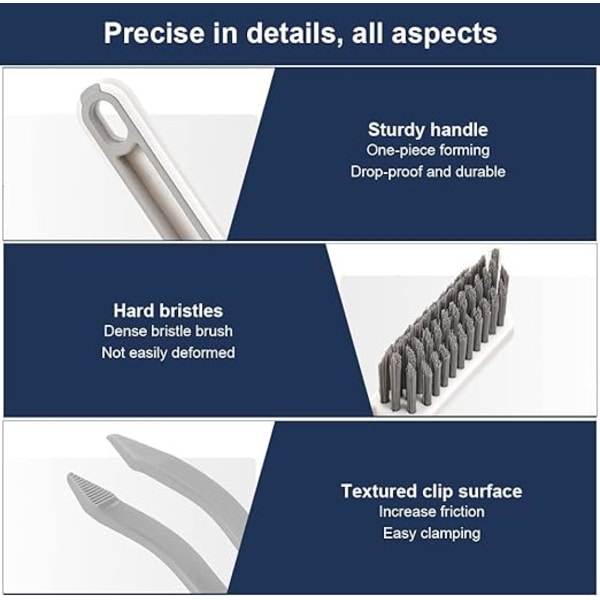 Precise in details, all aspects

Sturdy handle
One-piece forming
Drop-proof and durable

Hard bristles
Dense bristle brush
Not easily deformed

Textured clip surface
Increase friction
Easy clamping